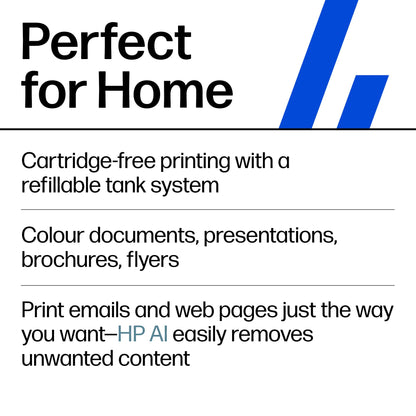 Perfect for Home

Cartridge-free printing with a refillable tank system

Colour documents, presentations, brochures, flyers

Print emails and web pages just the way you want—HP AI easily removes unwanted content